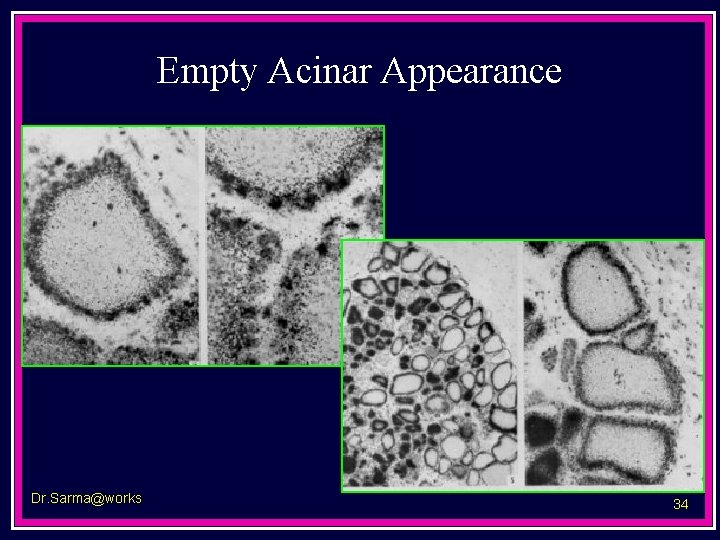 Empty Acinar Appearance

Dr.Sarma@works

34